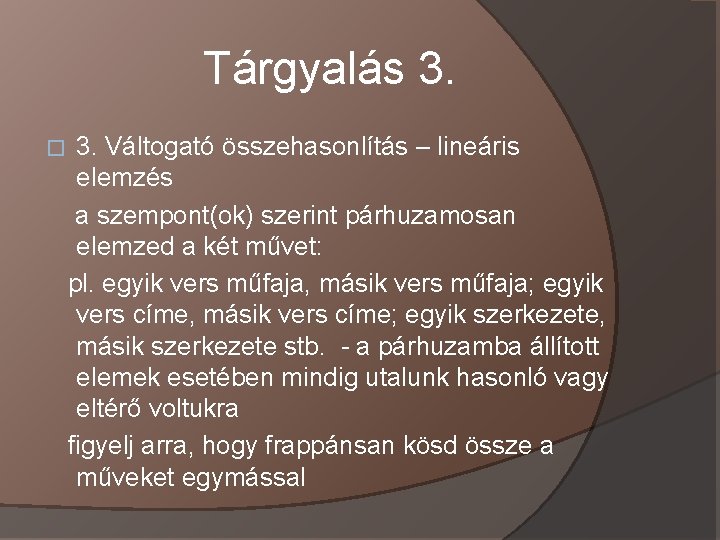 Tárgyalás 3.

3. Váltogató összehasonlítás – lineáris elemzés

a szempont(ok) szerint párhuzamosan elemzed a két művet:

pl. egyik vers műfaja, másik vers műfaja; egyik vers címe, másik vers címe; egyik szerkezete, másik szerkezete stb. - a párhuzamba állított elemek esetében mindig utalunk hasonló vagy eltérő voltukra

figyelj arra, hogy frappánsan kösd össze a műveket egymással